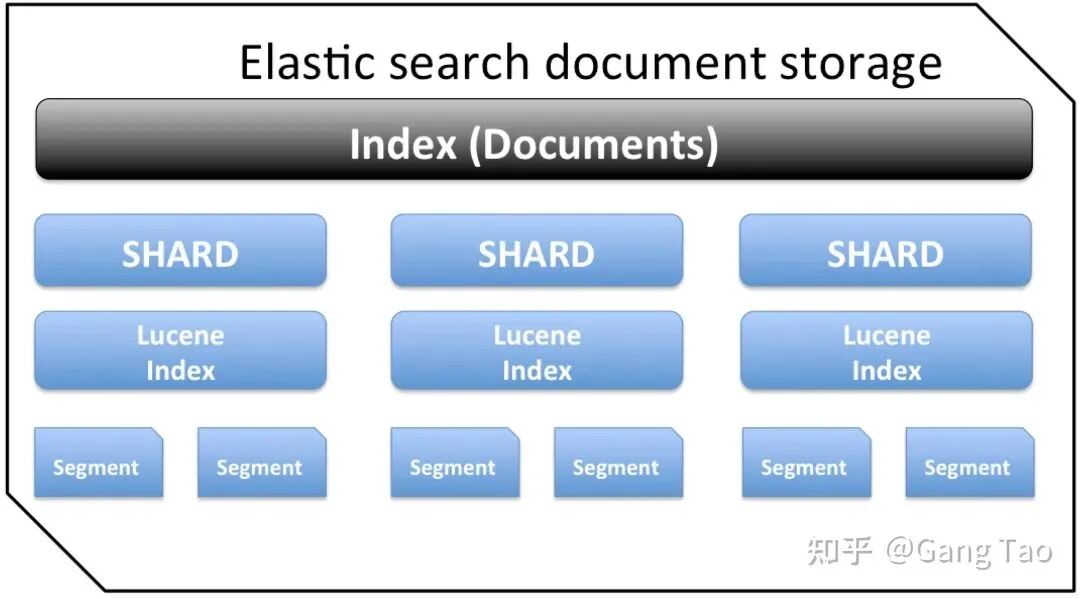 Elastic search document storage

Index (Documents)

SHARD

SHARD

SHARD

Lucene Index

Lucene Index

Lucene Index

Segment

Segment

Segment

Segment

Segment

Segment

知乎 @Gang Tao